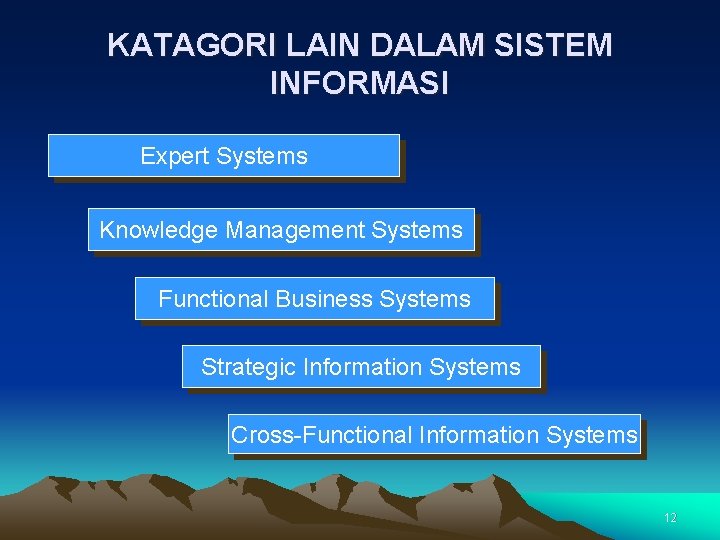 KATAGORI LAIN DALAM SISTEM INFORMASI

Expert Systems

Knowledge Management Systems

Functional Business Systems

Strategic Information Systems

Cross-Functional Information Systems

12